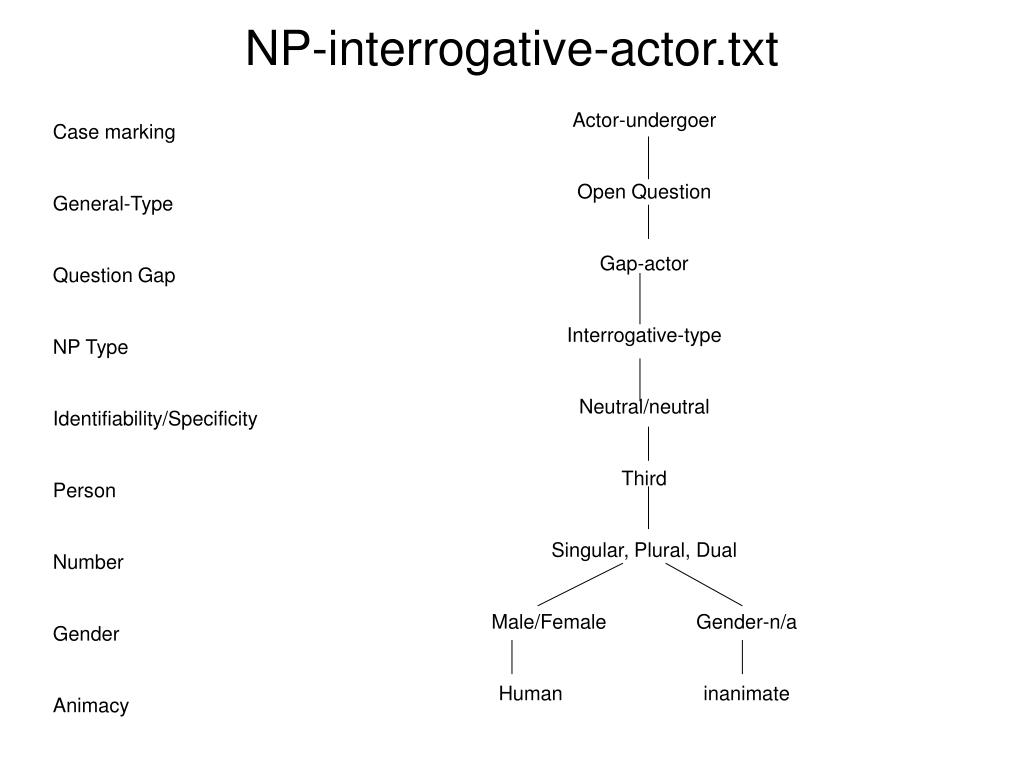 NP-interrogative-actor.txt

Case marking

General-Type

Question Gap

NP Type

Identifiability/Specificity

Person

Number

Gender

Animacy

Actor-undergoer

Open Question

Gap-actor

Interrogative-type

Neutral/neutral

Third

Singular, Plural, Dual

Male/Female

Gender-n/a

Human

inanimate